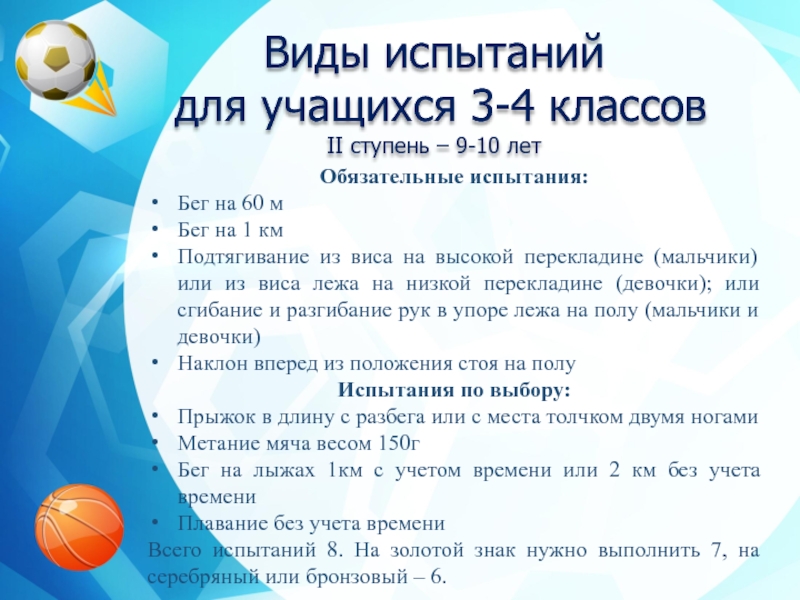 Виды испытаний
для учащихся 3-4 классов
II ступень – 9-10 лет

Обязательные испытания:

• Бег на 60 м
• Бег на 1 км
• Подтягивание из виса на высокой перекладине (мальчики) или из виса лежа на низкой перекладине (девочки); или сгибание и разгибание рук в упоре лежа на полу (мальчики и девочки)
• Наклон вперед из положения стоя на полу

Испытания по выбору:

• Прыжок в длину с разбега или с места толчком двумя ногами
• Метание мяча весом 150г
• Бег на лыжах 1км с учетом времени или 2 км без учета времени
• Плавание без учета времени

Всего испытаний 8. На золотой знак нужно выполнить 7, на серебряный или бронзовый – 6.